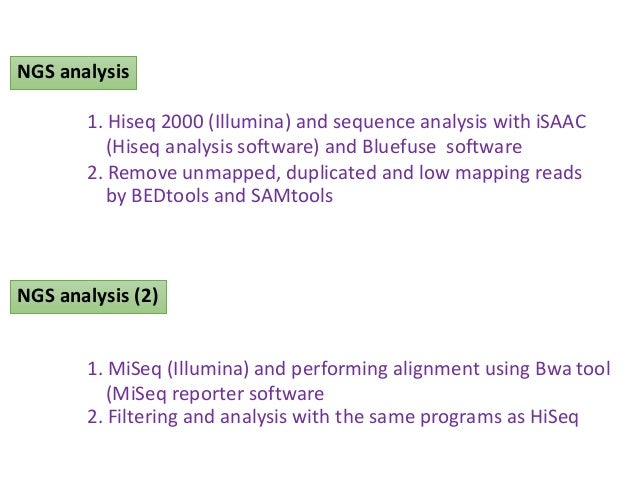 NGS analysis

1. Hiseq 2000 (Illumina) and sequence analysis with iSAAC (Hiseq analysis software) and Bluefuse software
2. Remove unmapped, duplicated and low mapping reads by BEDtools and SAMtools

NGS analysis (2)

1. MiSeq (Illumina) and performing alignment using Bwa tool (MiSeq reporter software
2. Filtering and analysis with the same programs as HiSeq